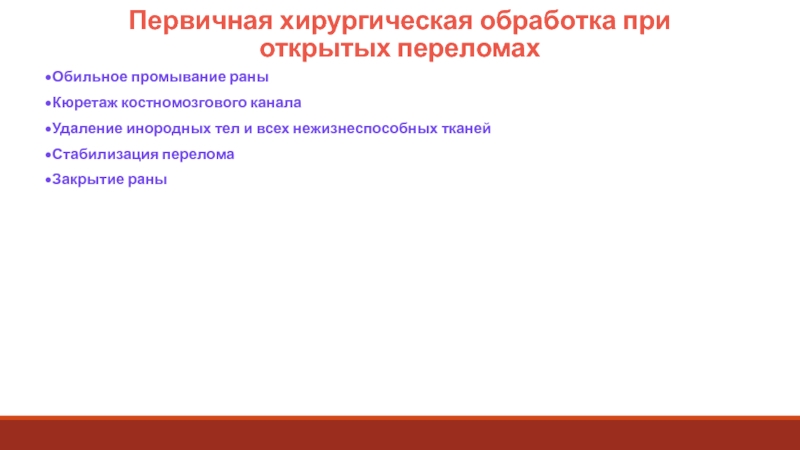 Первичная хирургическая обработка при открытых переломах

•Обильное промывание раны

•Кюретаж костномозгового канала

•Удаление инородных тел и всех нежизнеспособных тканей

•Стабилизация перелома

•Закрытие раны